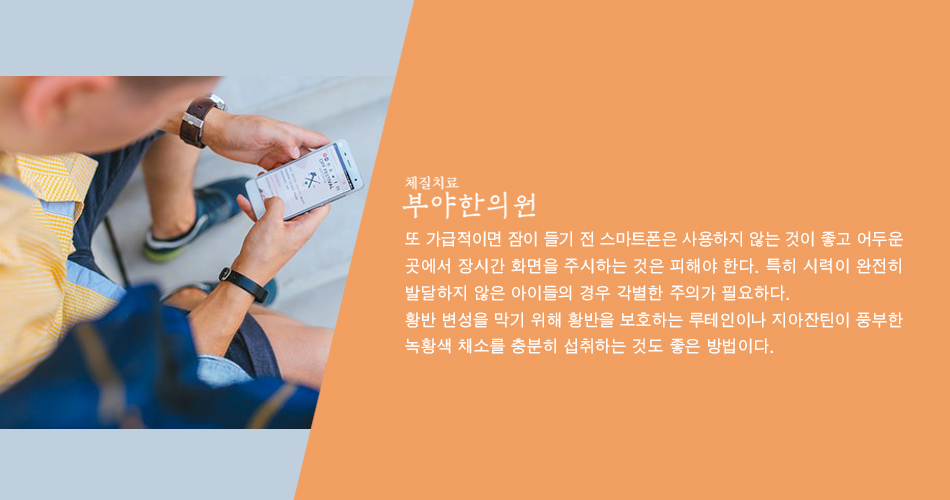 체질치료
부야한의원

또 가급적이면 잠이 들기 전 스마트폰은 사용하지 않는 것이 좋고 어두운 곳에서 장시간 화면을 주시하는 것은 피해야 한다. 특히 시력이 완전히 발달하지 않은 아이들의 경우 각별한 주의가 필요하다.
황반 변성을 막기 위해 황반을 보호하는 루테인이나 지아잔틴이 풍부한 녹황색 채소를 충분히 섭취하는 것도 좋은 방법이다.